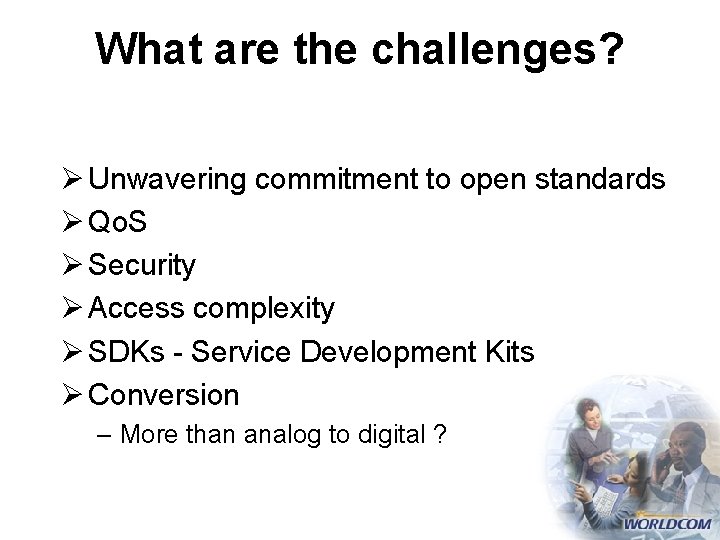 What are the challenges?

➢ Unwavering commitment to open standards
➢ QoS
➢ Security
➢ Access complexity
➢ SDKs - Service Development Kits
➢ Conversion
– More than analog to digital ?

WORLDCOM